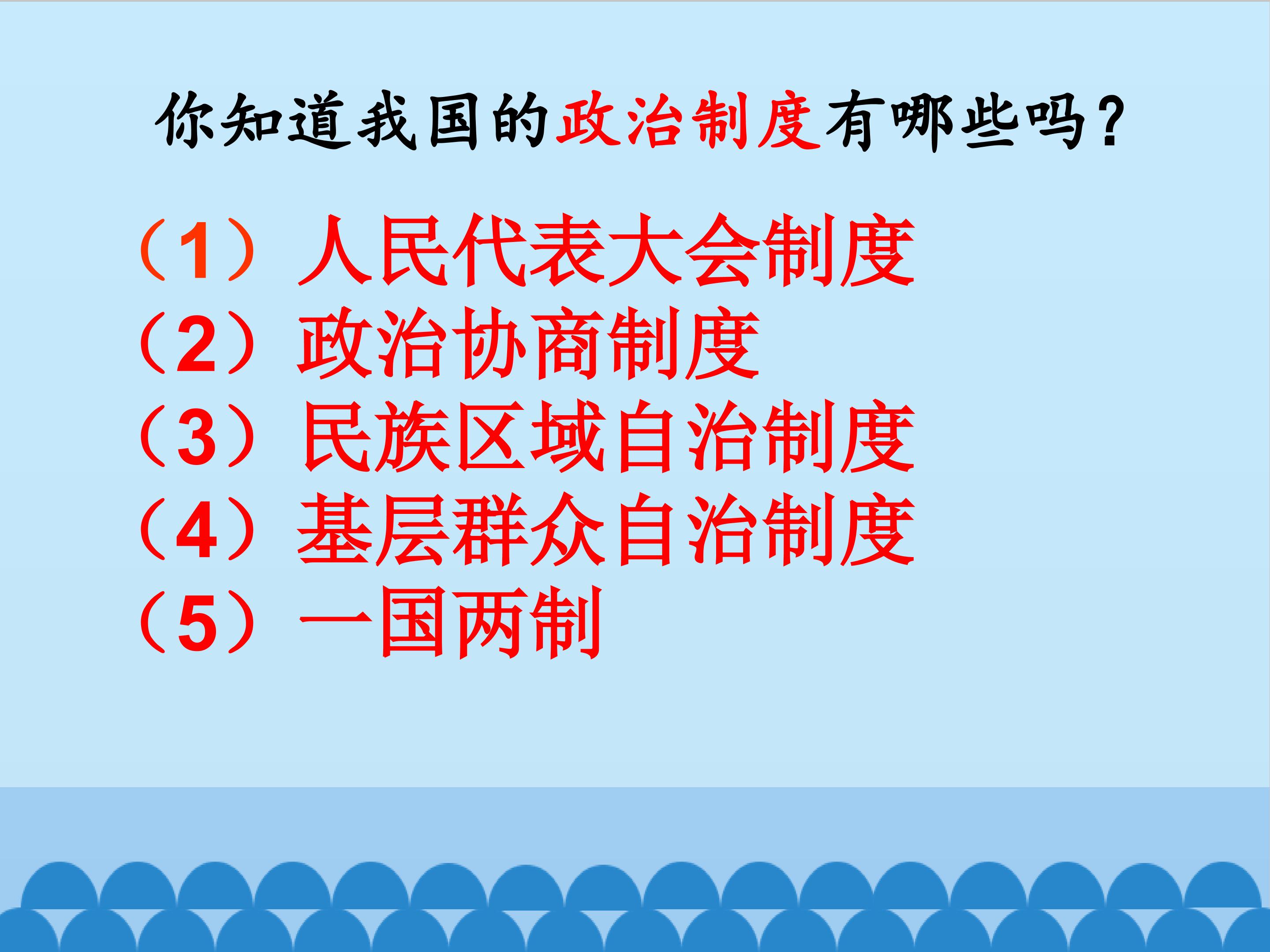 你知道我国的政治制度有哪些吗？

（1）人民代表大会制度
（2）政治协商制度
（3）民族区域自治制度
（4）基层群众自治制度
（5）一国两制